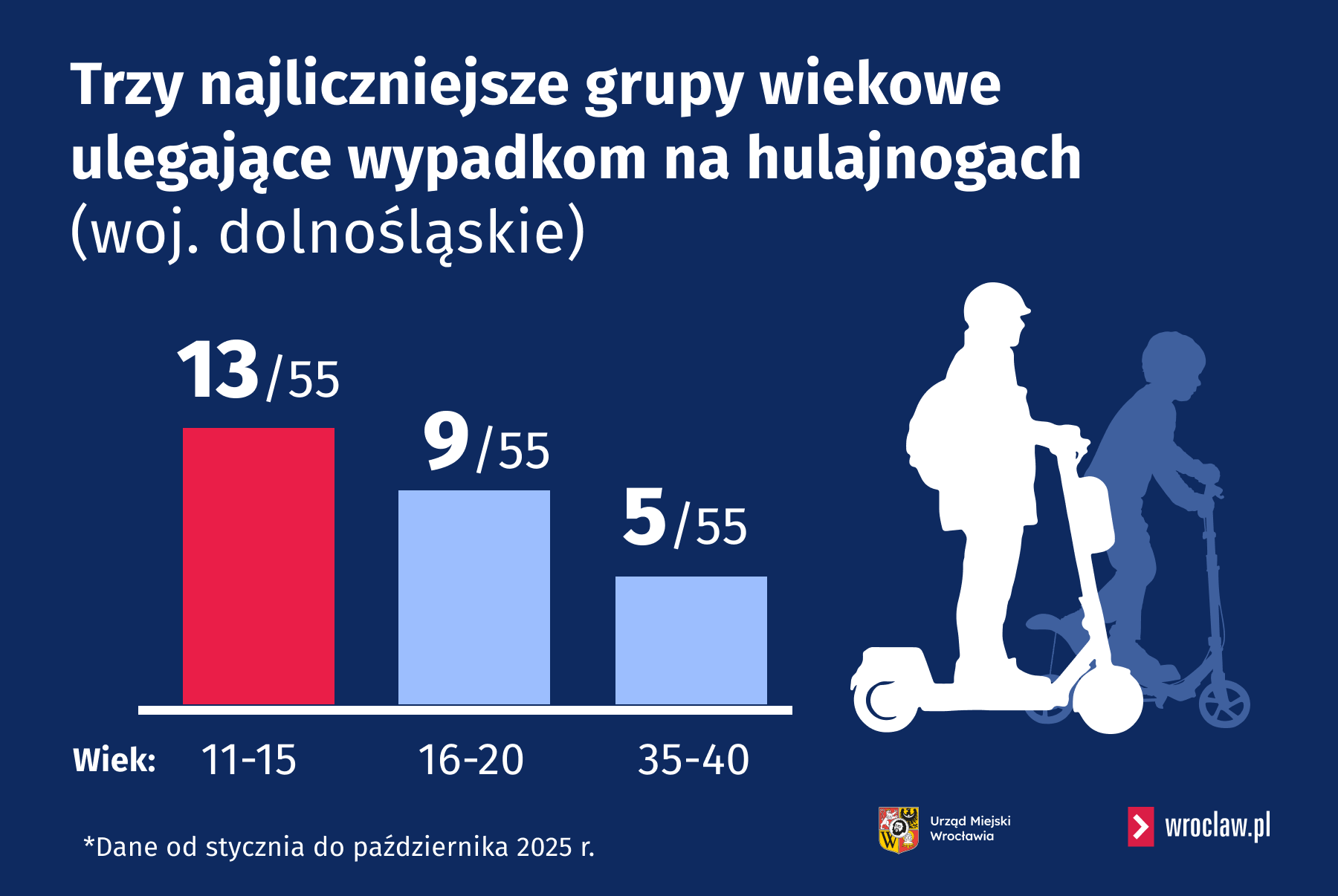 Trzy najliczniejsze grupy wiekowe ulegające wypadkom na hulajnogach (woj. dolnośląskie)

13/55

9/55

5/55

Wiek: 11-15 16-20 35-40

*Dane od stycznia do października 2025 r.

Urząd Miejski Wrocławia

wroclaw.pl